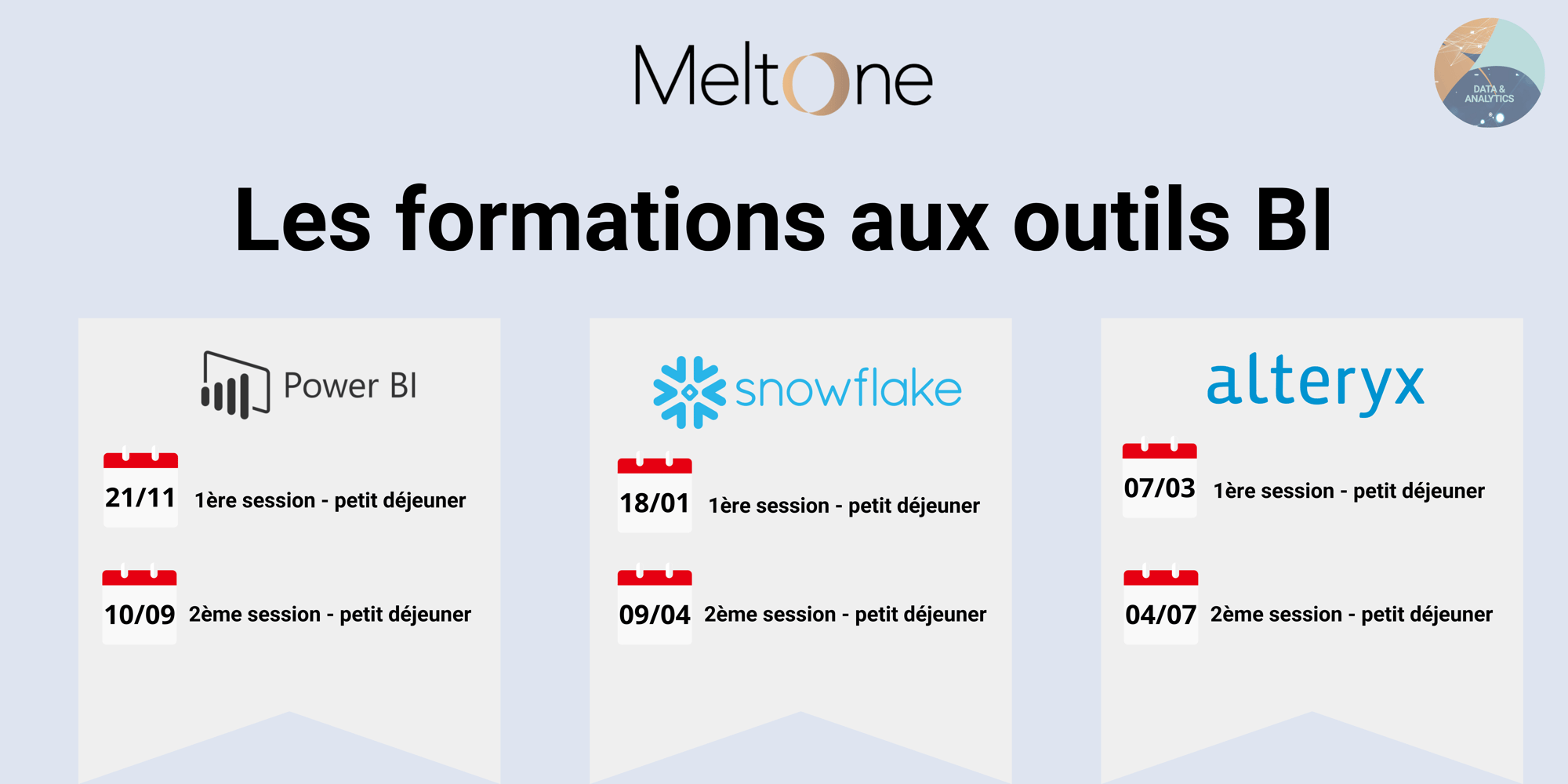 MeltOne

DATA & ANALYTICS

Les formations aux outils BI

Power BI

21/11 1ère session - petit déjeuner

10/09 2ème session - petit déjeuner

snowflake

18/01 1ère session - petit déjeuner

09/04 2ème session - petit déjeuner

alteryx

07/03 1ère session - petit déjeuner

04/07 2ème session - petit déjeuner